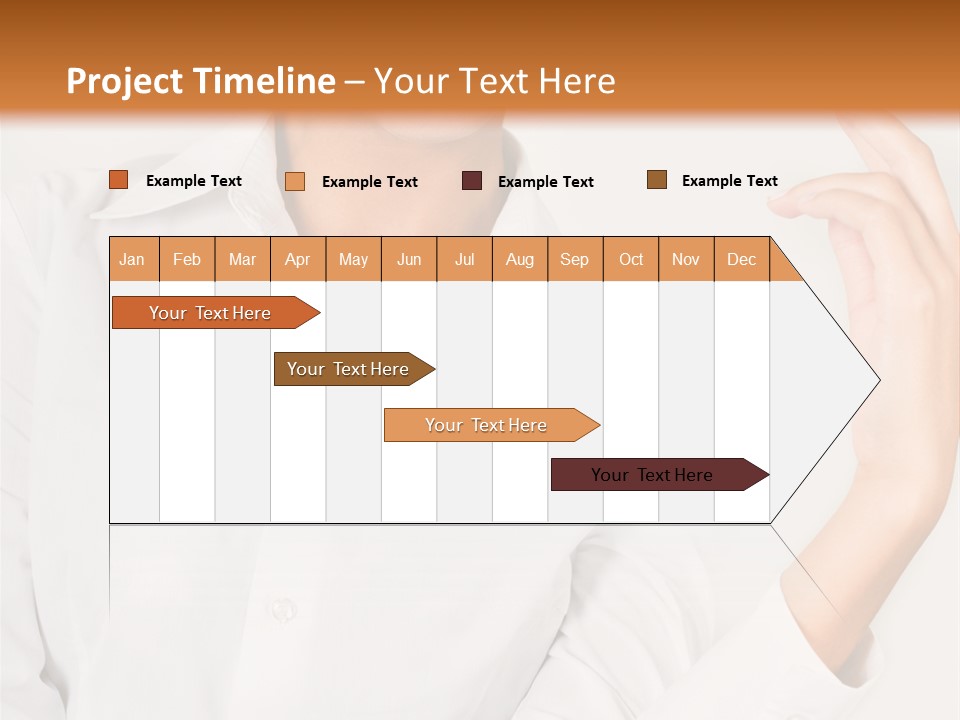 Project Timeline – Your Text Here

Example Text
Example Text
Example Text
Example Text

| Jan | Feb | Mar | Apr | May | Jun | Jul | Aug | Sep | Oct | Nov | Dec |
|---|---|---|---|---|---|---|---|---|---|---|---|

Your Text Here

Your Text Here

Your Text Here

Your Text Here